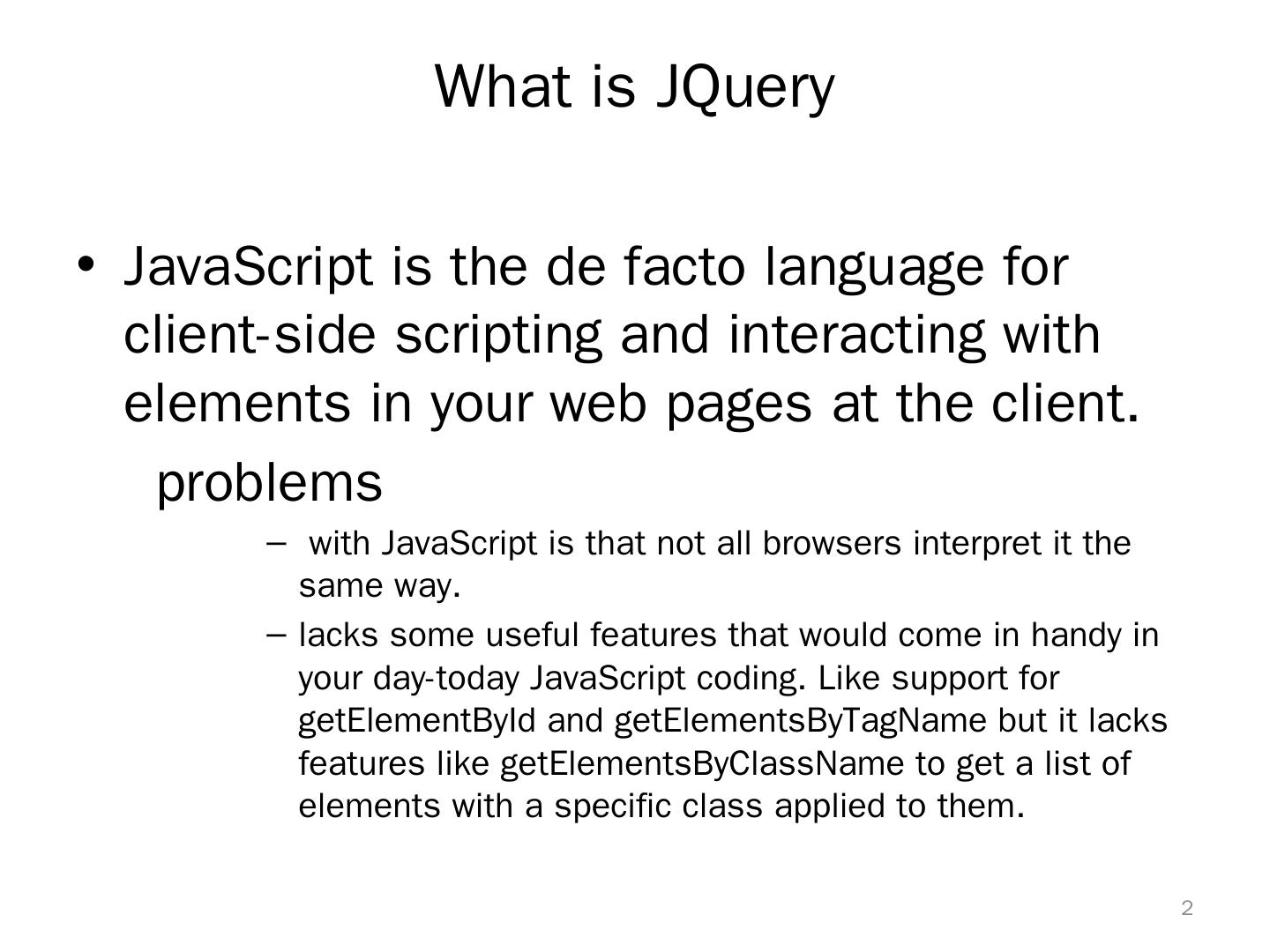 What is JQuery

• JavaScript is the de facto language for client-side scripting and interacting with elements in your web pages at the client.

problems

– with JavaScript is that not all browsers interpret it the same way.

– lacks some useful features that would come in handy in your day-today JavaScript coding. Like support for getElementById and getElementsByTagName but it lacks features like getElementsByClassName to get a list of elements with a specific class applied to them.

2